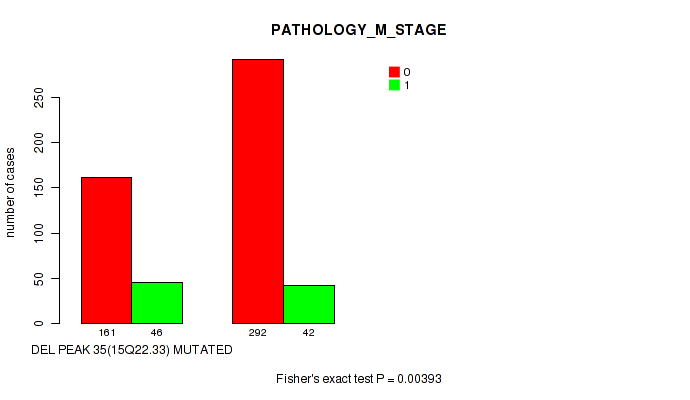 PATHOLOGY_M_STAGE

0
1

number of cases

0
50
100
150
200
250

161 46
292 42

DEL PEAK 35(15Q22.33) MUTATED

Fisher's exact test P = 0.00393